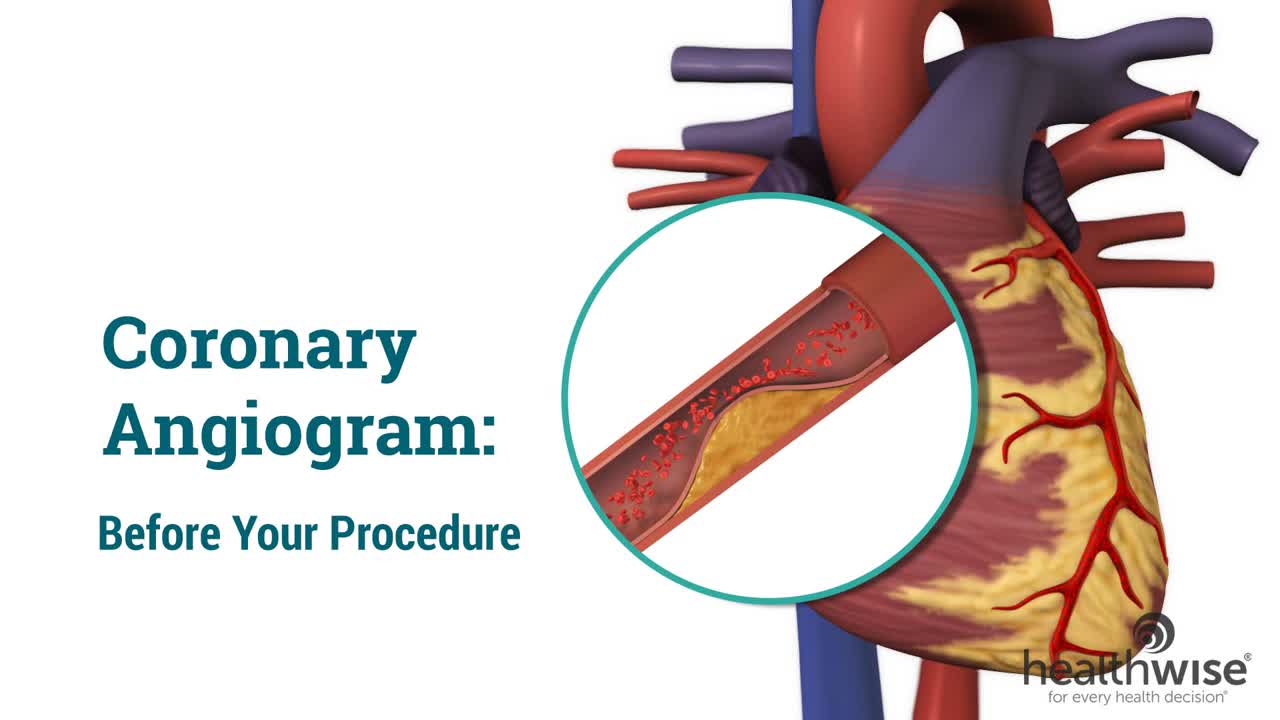 Coronary Angiogram:

Before Your Procedure

healthwise®
for every health decision®